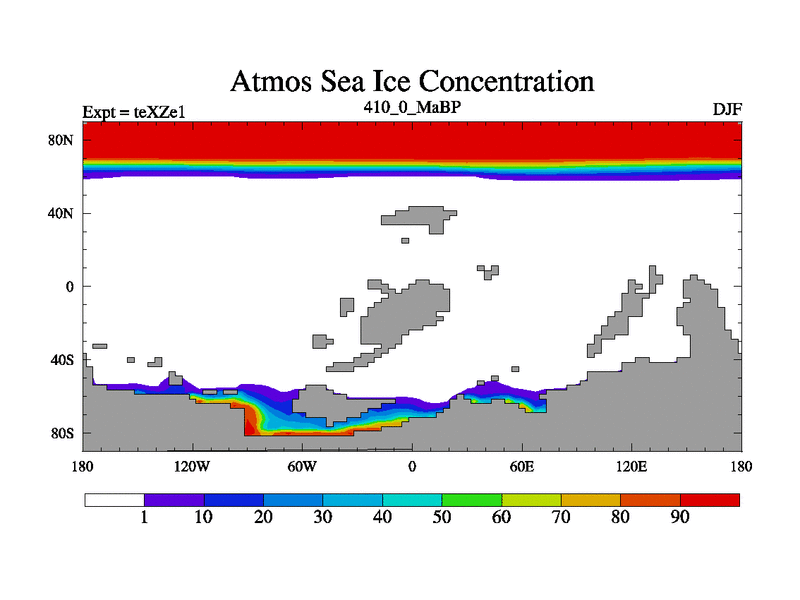 Atmos Sea Ice Concentration

Expt = teXZe1

410_0_MaBP

DJF

80N
40N
0
40S
80S

180
120W
60W
0
60E
120E
180

1
10
20
30
40
50
60
70
80
90